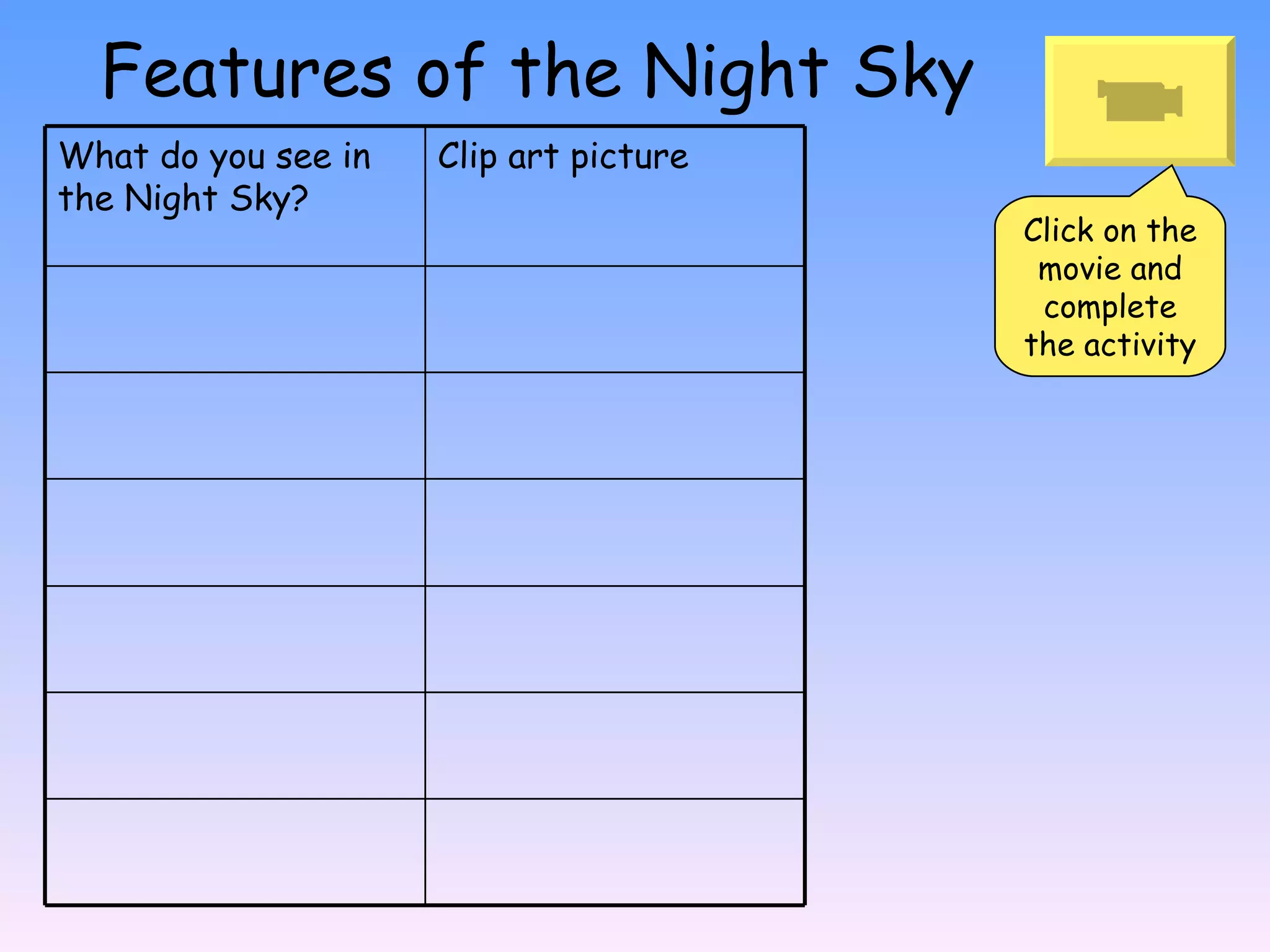 Features of the Night Sky

| What do you see in the Night Sky? | Clip art picture |
|---|---|
| | |
| | |
| | |
| | |
| | |
| | |

Click on the movie and complete the activity